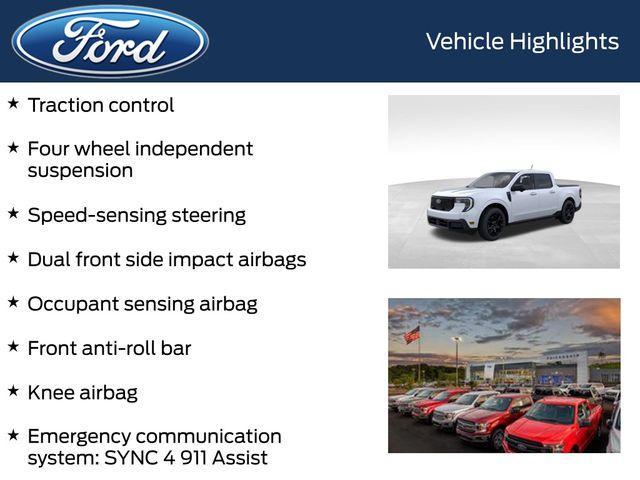 Ford

Vehicle Highlights

★ Traction control

★ Four wheel independent suspension

★ Speed-sensing steering

★ Dual front side impact airbags

★ Occupant sensing airbag

★ Front anti-roll bar

★ Knee airbag

★ Emergency communication system: SYNC 4 911 Assist